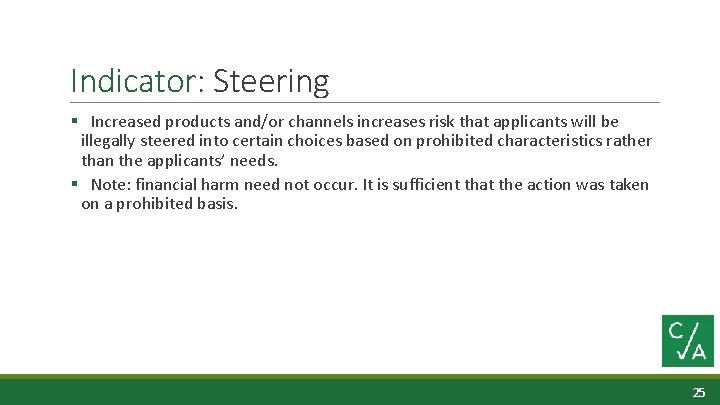 Indicator: Steering

▪ Increased products and/or channels increases risk that applicants will be illegally steered into certain choices based on prohibited characteristics rather than the applicants' needs.

▪ Note: financial harm need not occur. It is sufficient that the action was taken on a prohibited basis.

C/A

25